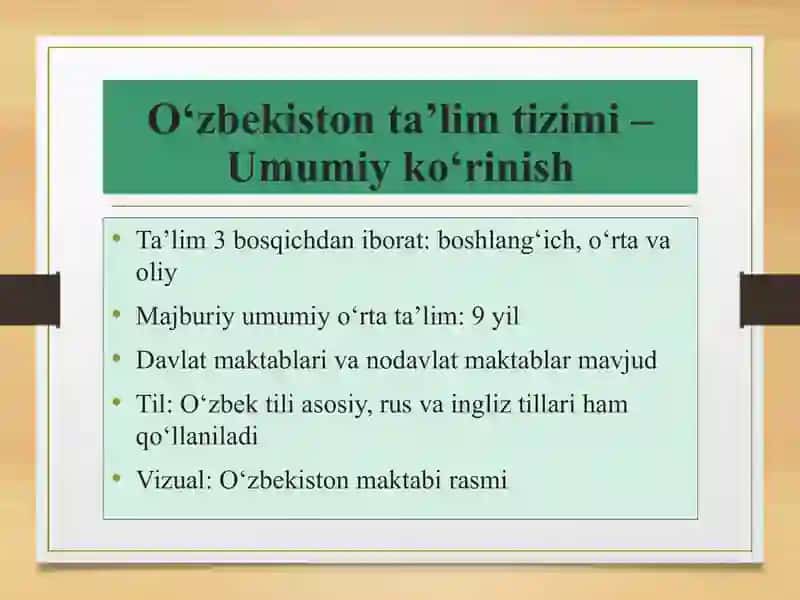 O‘zbekiston ta’lim tizimi – Umumiy ko‘rinish

• Ta’lim 3 bosqichdan iborat: boshlang‘ich, o‘rta va oliy
• Majburiy umumiy o‘rta ta’lim: 9 yil
• Davlat maktablari va nodavlat maktablar mavjud
• Til: O‘zbek tili asosiy, rus va ingliz tillari ham qo‘llaniladi
• Vizual: O‘zbekiston maktabi rasmi